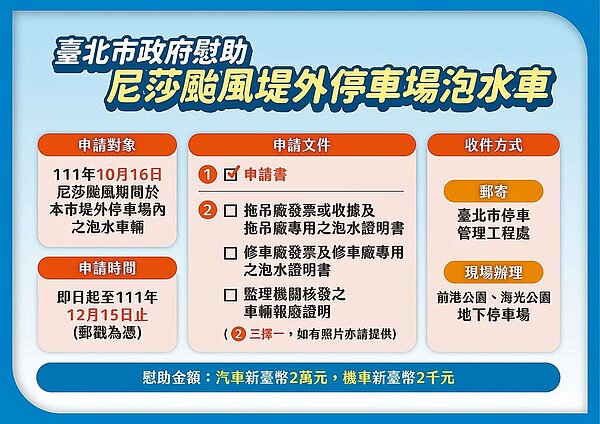 臺北市政府慰助
尼莎颱風堤外停車場泡水車

申請對象

111年10月16日尼莎颱風期間於本市堤外停車場內之泡水車輛

申請時間

即日起至111年12月15日止(郵戳為憑)

申請文件

1 ☑ 申請書

2 ☐ 拖吊廠發票或收據及拖吊廠專用之泡水證明書

☐ 修車廠發票及修車廠專用之泡水證明書

☐ 監理機關核發之車輛報廢證明

( 2 三擇一，如有照片亦請提供)

收件方式

郵寄

臺北市停車管理工程處

現場辦理

前港公園、海光公園地下停車場

慰助金額：汽車新臺幣2萬元，機車新臺幣2千元